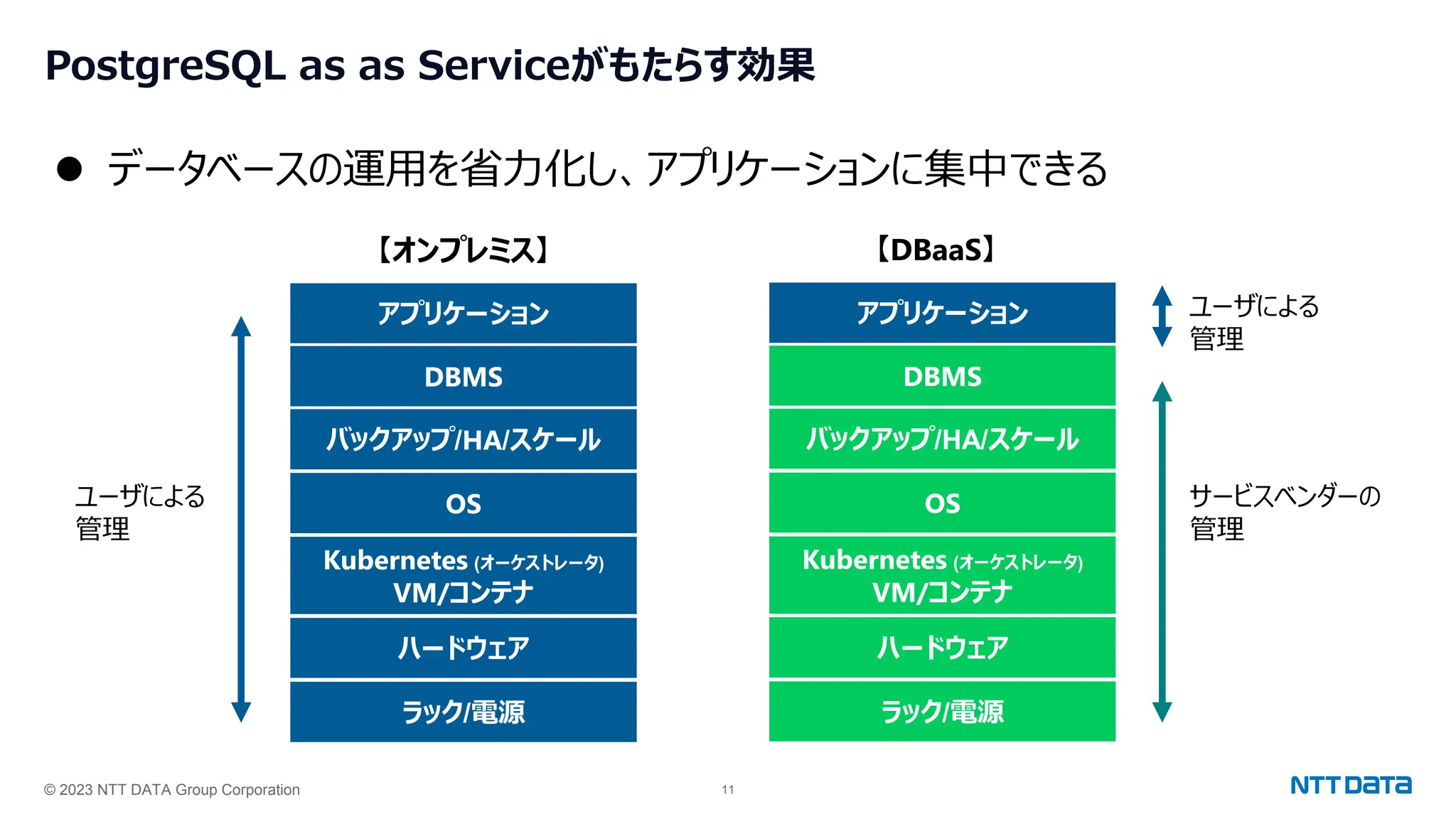 PostgreSQL as as Serviceがもたらす効果

● データベースの運用を省力化し、アプリケーションに集中できる

【オンプレミス】

ユーザによる管理

アプリケーション
DBMS
バックアップ/HA/スケール
OS
Kubernetes (オーケストレータ)
VM/コンテナ
ハードウェア
ラック/電源

【DBaaS】

アプリケーション
DBMS
バックアップ/HA/スケール
OS
Kubernetes (オーケストレータ)
VM/コンテナ
ハードウェア
ラック/電源

ユーザによる管理

サービスベンダーの管理

© 2023 NTT DATA Group Corporation

11

NTT DATA